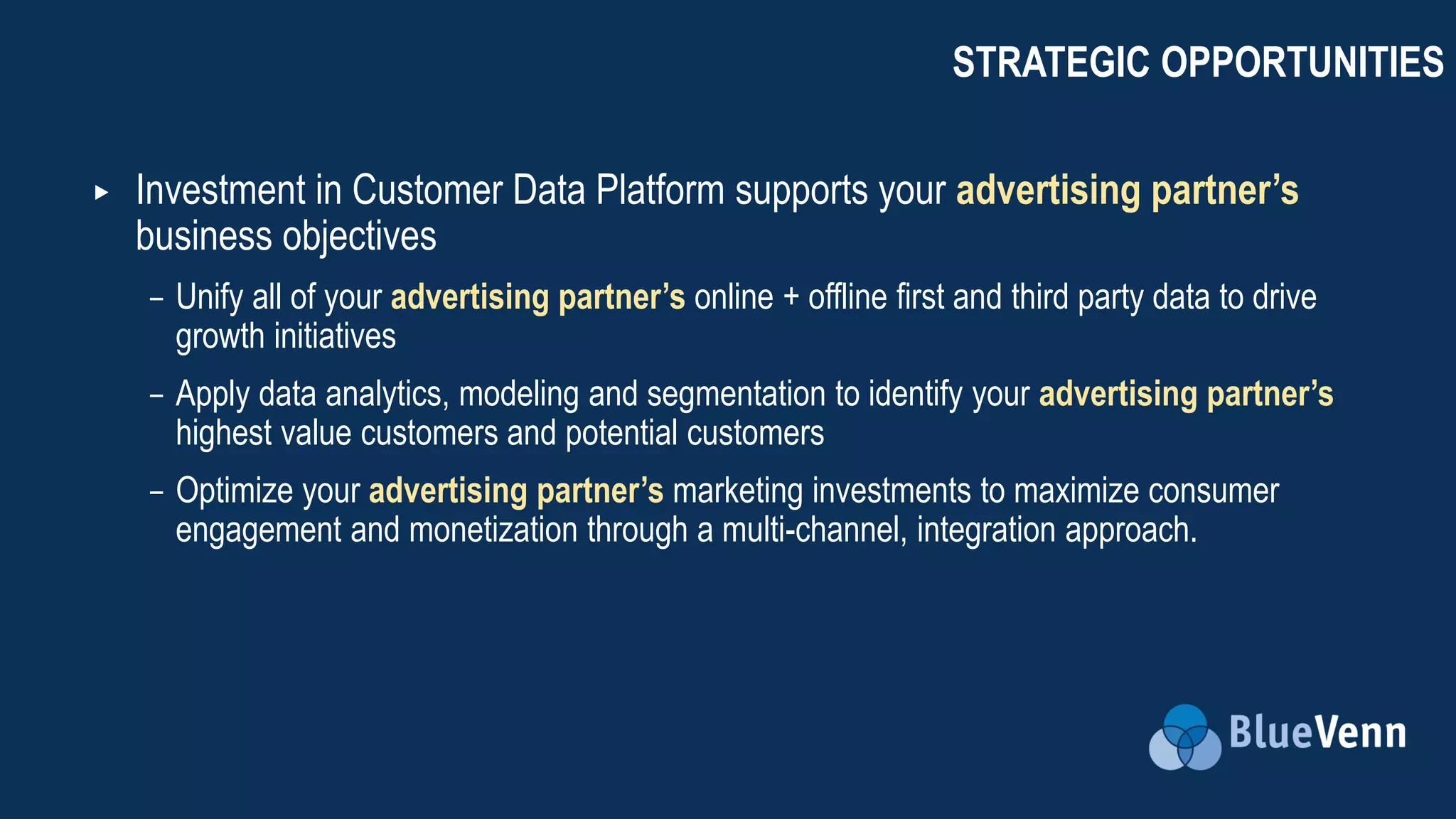 STRATEGIC OPPORTUNITIES

▸ Investment in Customer Data Platform supports your advertising partner's business objectives

– Unify all of your advertising partner's online + offline first and third party data to drive growth initiatives

– Apply data analytics, modeling and segmentation to identify your advertising partner's highest value customers and potential customers

– Optimize your advertising partner's marketing investments to maximize consumer engagement and monetization through a multi-channel, integration approach.

BlueVenn